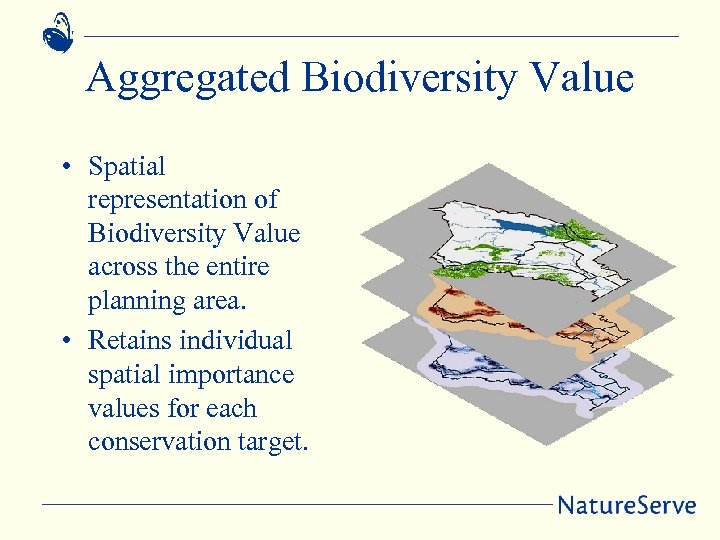 Aggregated Biodiversity Value

• Spatial representation of Biodiversity Value across the entire planning area.
• Retains individual spatial importance values for each conservation target.

NatureServe